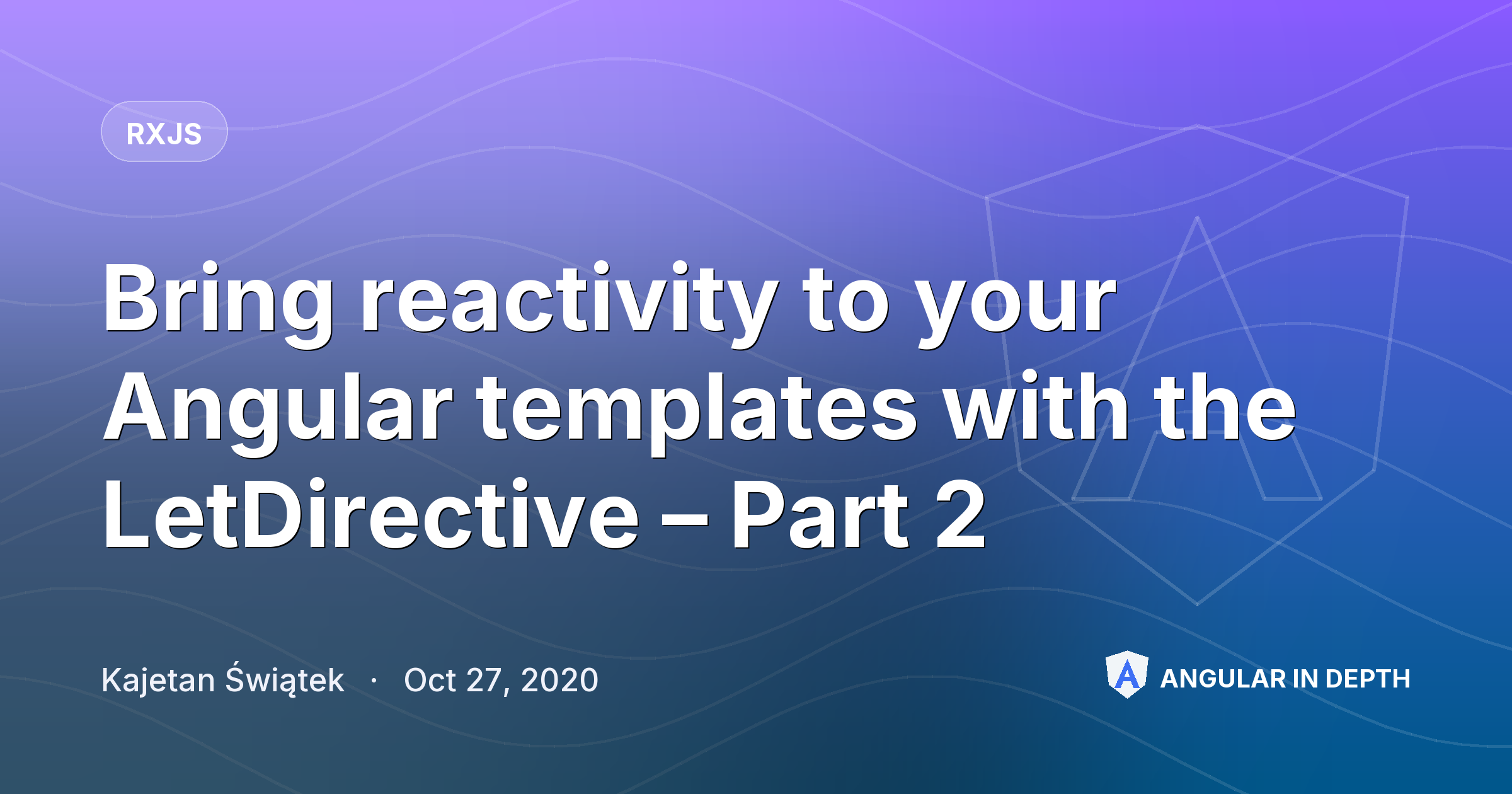 RXJS

Bring reactivity to your Angular templates with the LetDirective – Part 2

Kajetan Świątek · Oct 27, 2020

ANGULAR IN DEPTH